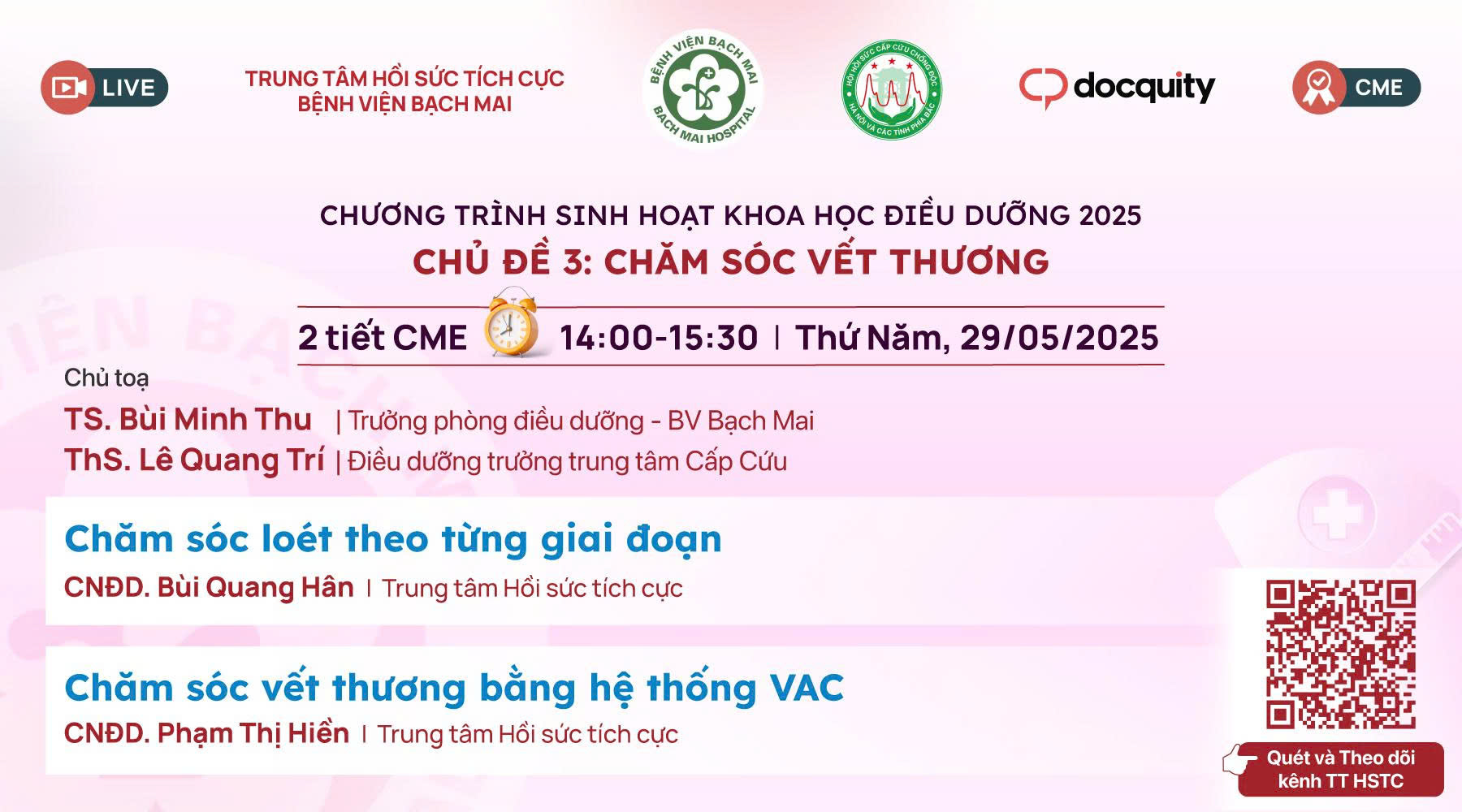 LIVE

TRUNG TÂM HỒI SỨC TÍCH CỰC
BỆNH VIỆN BẠCH MAI

BỆNH VIỆN BẠCH MAI
BACH MAI HOSPITAL

HỘI HỒI SỨC CẤP CỨU CHỐNG ĐỘC HÀ NỘI VÀ CÁC TỈNH PHÍA BẮC

docquity

CME

CHƯƠNG TRÌNH SINH HOẠT KHOA HỌC ĐIỀU DƯỠNG 2025
CHỦ ĐỀ 3: CHĂM SÓC VẾT THƯƠNG

2 tiết CME 14:00-15:30 | Thứ Năm, 29/05/2025

Chủ toạ
TS. Bùi Minh Thu | Trưởng phòng điều dưỡng - BV Bạch Mai
ThS. Lê Quang Trí | Điều dưỡng trưởng trung tâm Cấp Cứu

Chăm sóc loét theo từng giai đoạn
CNĐD. Bùi Quang Hân | Trung tâm Hồi sức tích cực

Chăm sóc vết thương bằng hệ thống VAC
CNĐD. Phạm Thị Hiền | Trung tâm Hồi sức tích cực

Quét và Theo dõi kênh TT HSTC